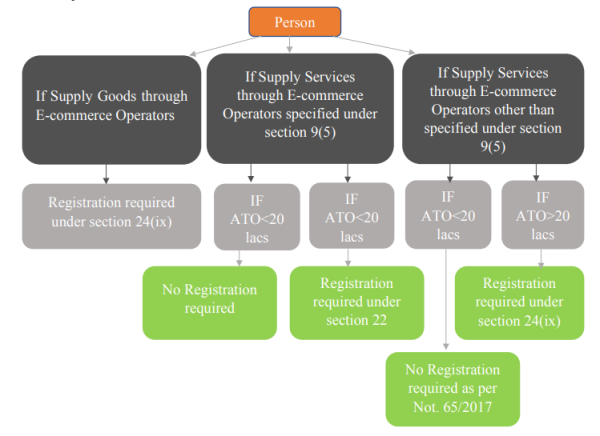 Person

If Supply Goods through E-commerce Operators

If Supply Services through E-commerce Operators specified under section 9(5)

If Supply Services through E-commerce Operators other than specified under section 9(5)

Registration required under section 24(ix)

IF ATO<20 lacs

IF ATO<20 lacs

IF ATO<20 lacs

IF ATO>20 lacs

No Registration required

Registration required under section 22

Registration required under section 24(ix)

No Registration required as per Not. 65/2017